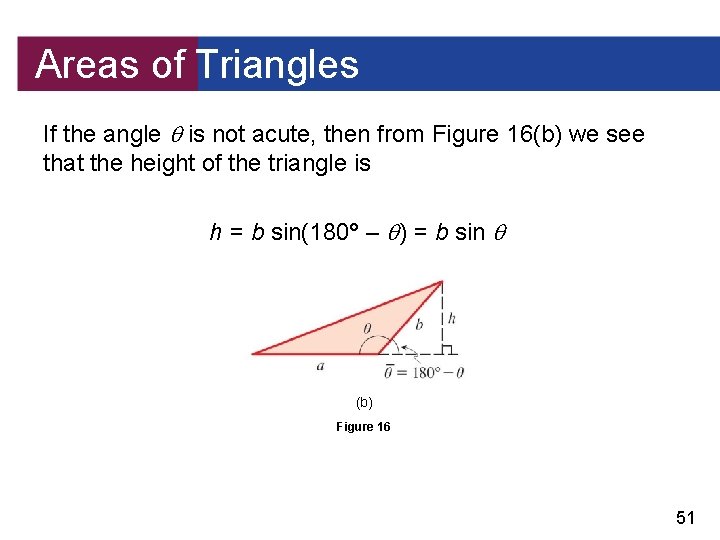 Areas of Triangles

If the angle $\theta$ is not acute, then from Figure 16(b) we see that the height of the triangle is

$h = b \sin(180° - \theta) = b \sin \theta$

$\theta$

$b$

$h$

$a$

$\bar{\theta} = 180° - \theta$

(b)

Figure 16

51